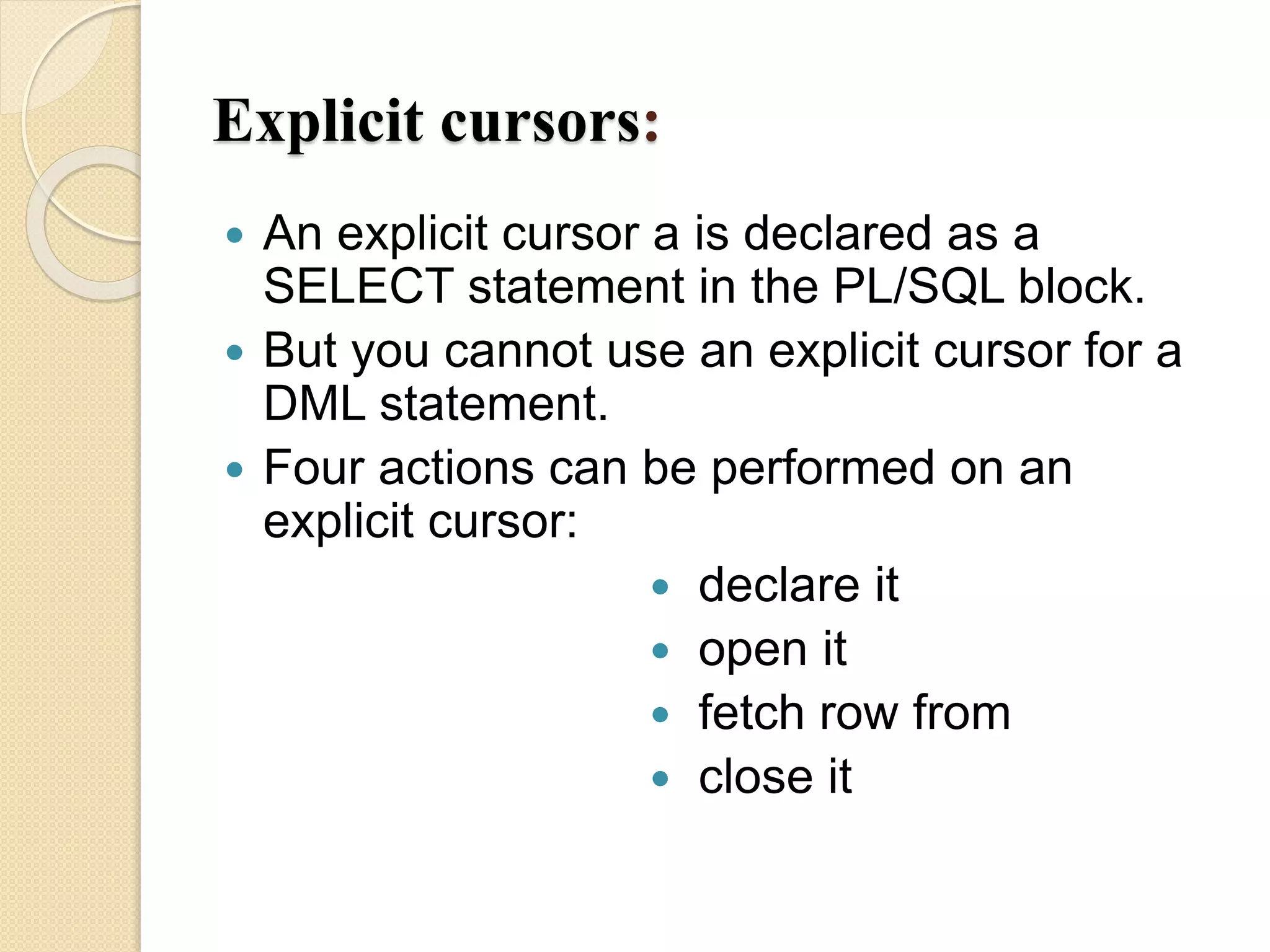 Explicit cursors:

- An explicit cursor a is declared as a SELECT statement in the PL/SQL block.
- But you cannot use an explicit cursor for a DML statement.
- Four actions can be performed on an explicit cursor:
  - declare it
  - open it
  - fetch row from
  - close it